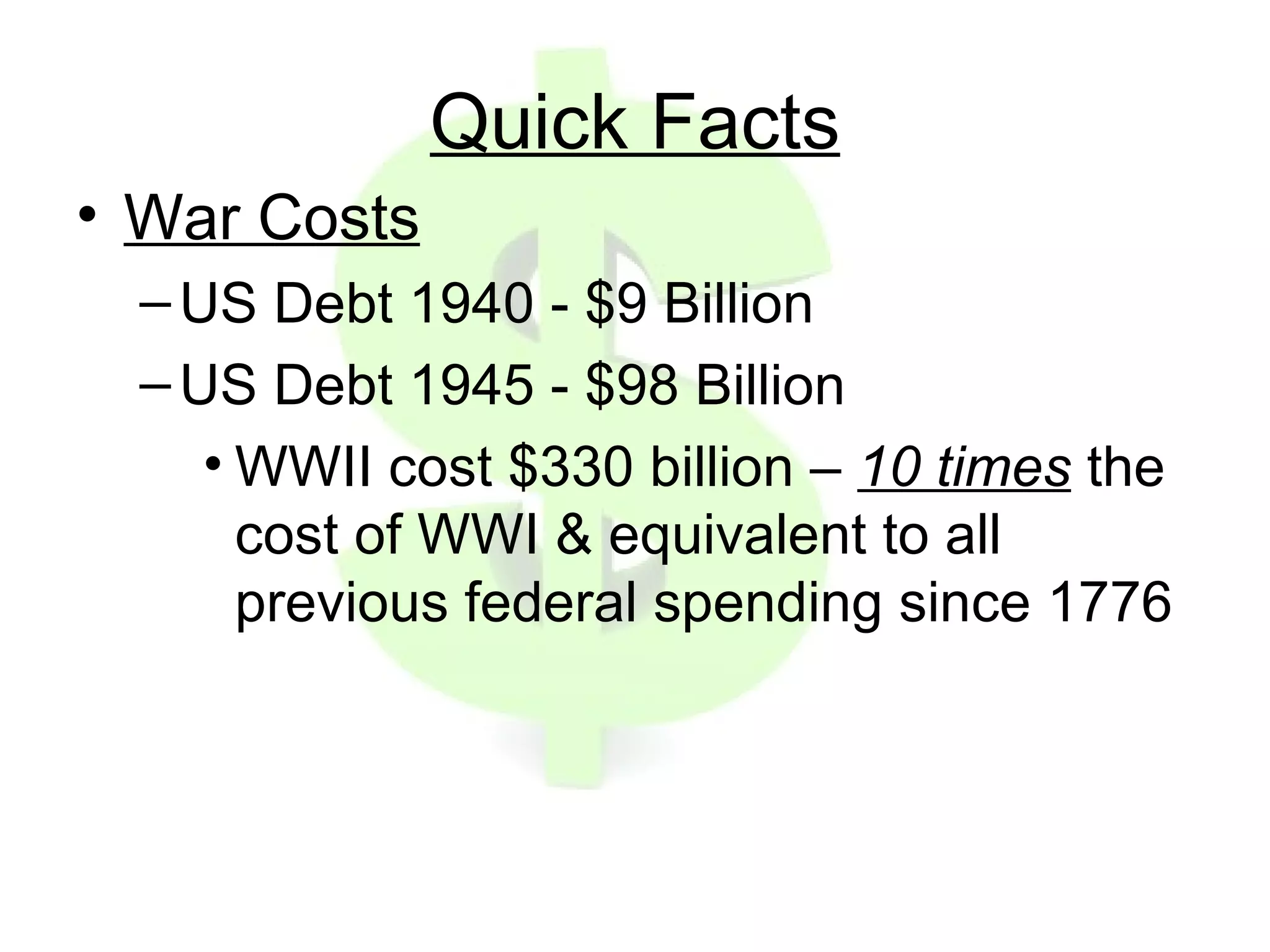 Quick Facts

• War Costs
– US Debt 1940 - \$9 Billion
– US Debt 1945 - \$98 Billion
• WWII cost \$330 billion – 10 times the cost of WWI & equivalent to all previous federal spending since 1776